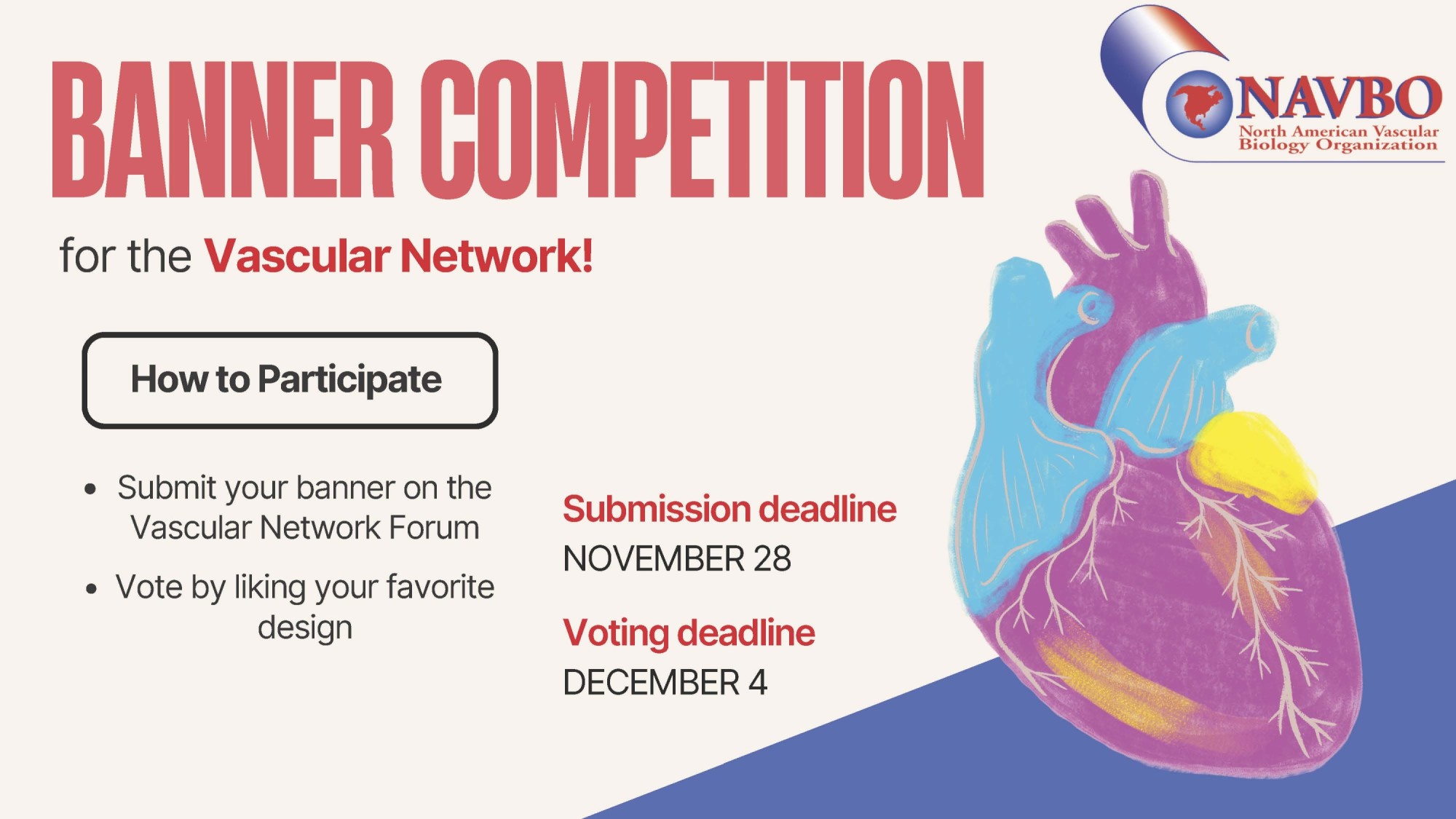 BANNER COMPETITION

NAVBO
North American Vascular Biology Organization

for the Vascular Network!

How to Participate

• Submit your banner on the Vascular Network Forum

• Vote by liking your favorite design

Submission deadline
NOVEMBER 28

Voting deadline
DECEMBER 4